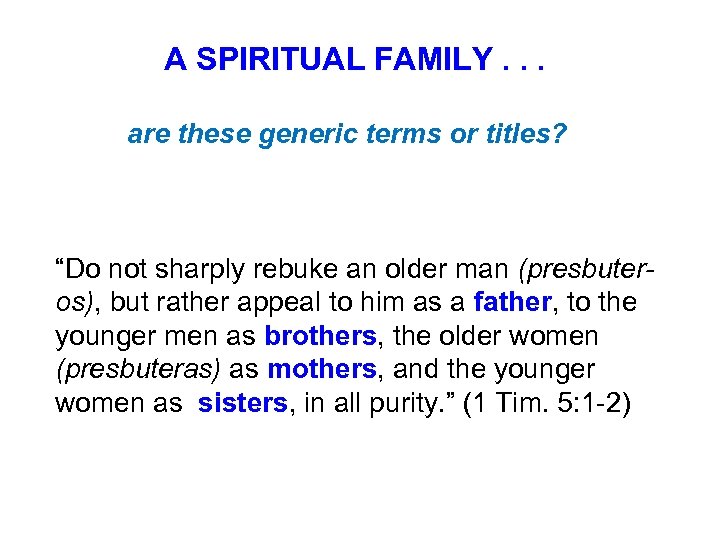 A SPIRITUAL FAMILY . . .

are these generic terms or titles?

“Do not sharply rebuke an older man (presbuteros), but rather appeal to him as a father, to the younger men as brothers, the older women (presbuteras) as mothers, and the younger women as sisters, in all purity.” (1 Tim. 5:1-2)